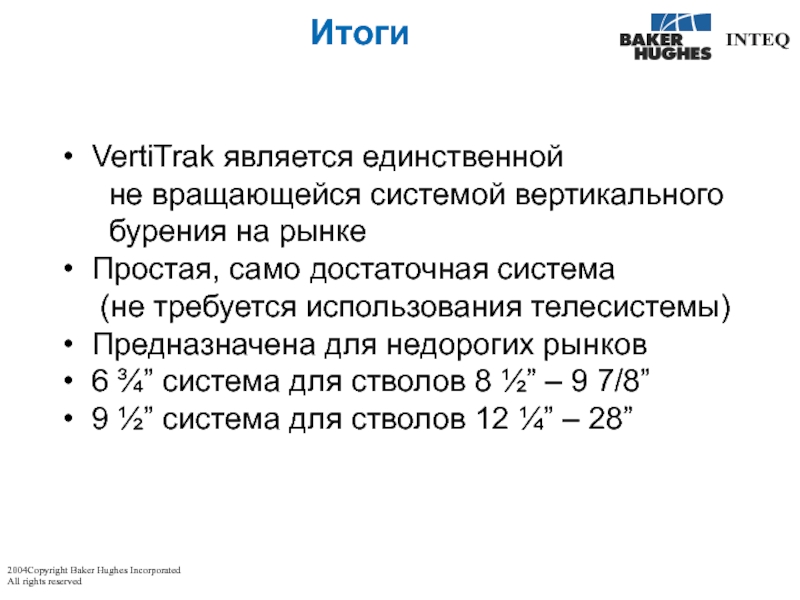 Итоги

BAKER HUGHES INTEQ

• VertiTrak является единственной не вращающейся системой вертикального бурения на рынке
• Простая, само достаточная система (не требуется использования телесистемы)
• Предназначена для недорогих рынков
• 6 ¾” система для стволов 8 ½” – 9 7/8”
• 9 ½” система для стволов 12 ¼” – 28”

2004Copyright Baker Hughes Incorporated
All rights reserved